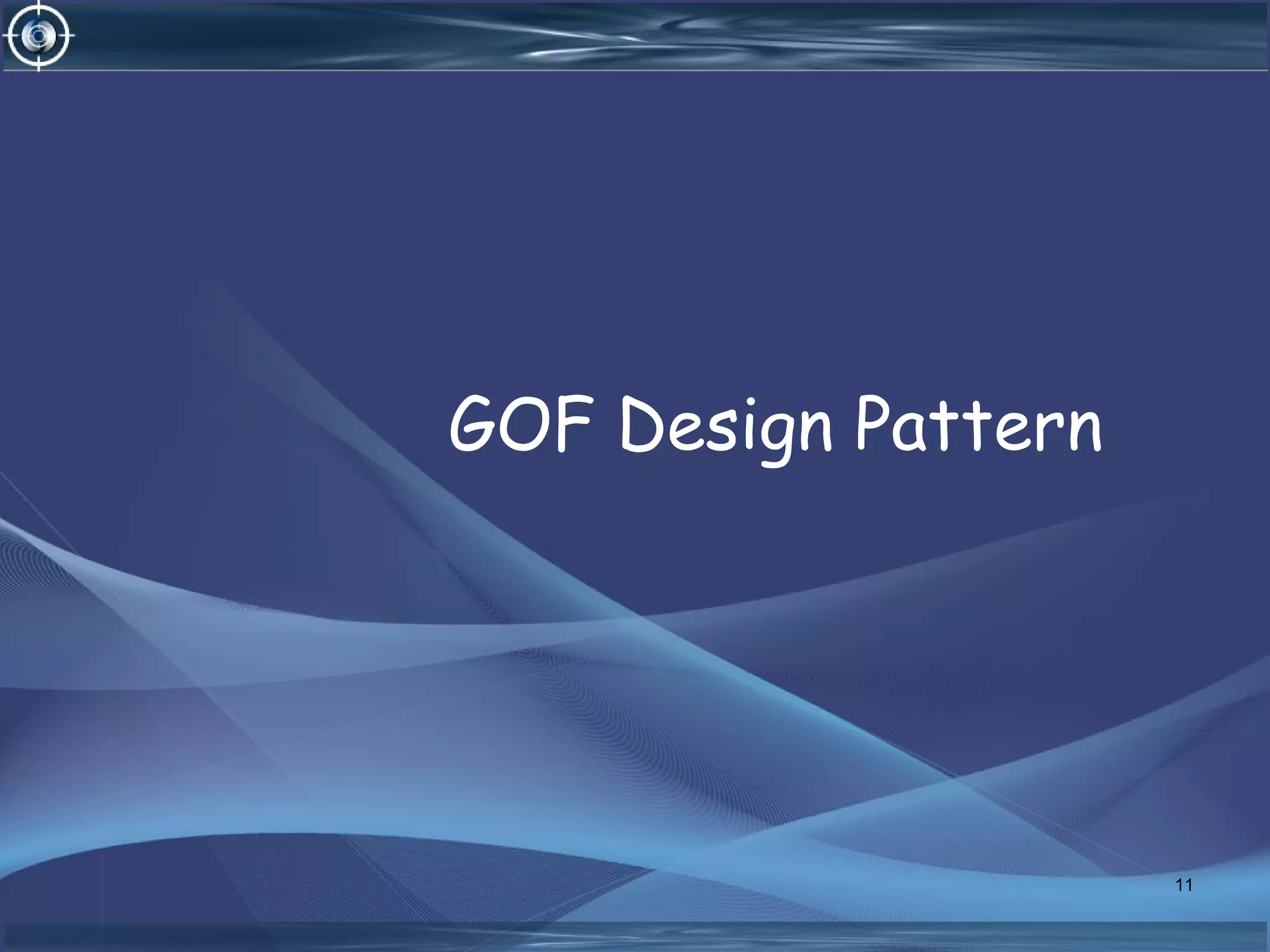 GOF Design Pattern

11